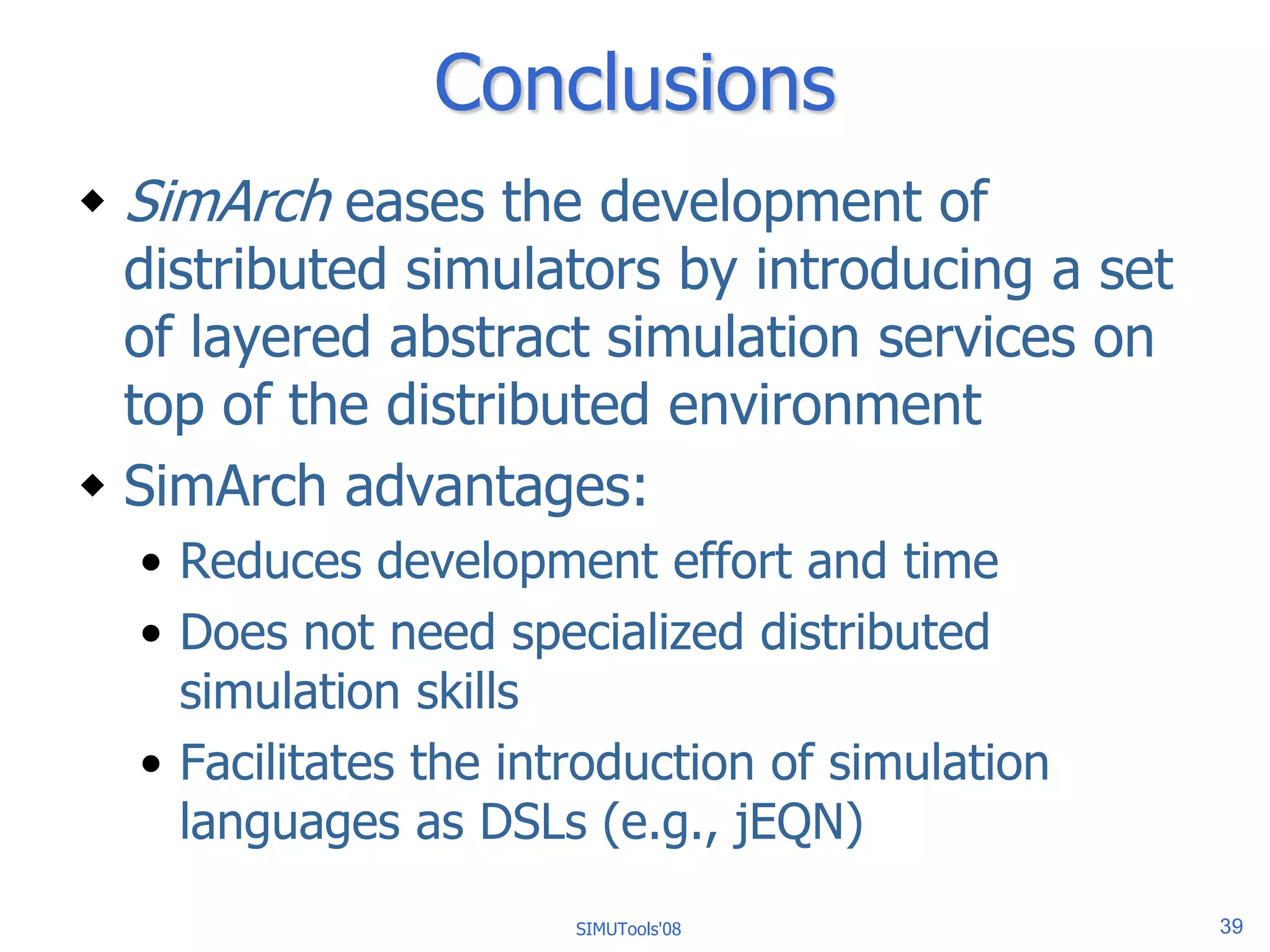 Conclusions

◆ SimArch eases the development of distributed simulators by introducing a set of layered abstract simulation services on top of the distributed environment

◆ SimArch advantages:

• Reduces development effort and time

• Does not need specialized distributed simulation skills

• Facilitates the introduction of simulation languages as DSLs (e.g., jEQN)

SIMUTools'08

39